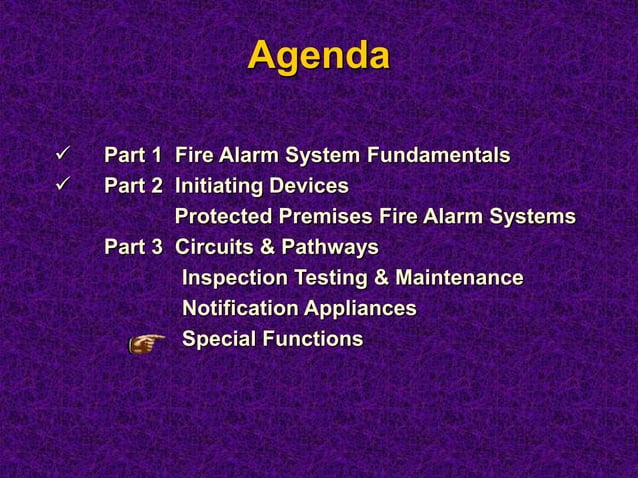 Agenda

✓ Part 1 Fire Alarm System Fundamentals
✓ Part 2 Initiating Devices
Protected Premises Fire Alarm Systems
Part 3 Circuits & Pathways
Inspection Testing & Maintenance
Notification Appliances
Special Functions